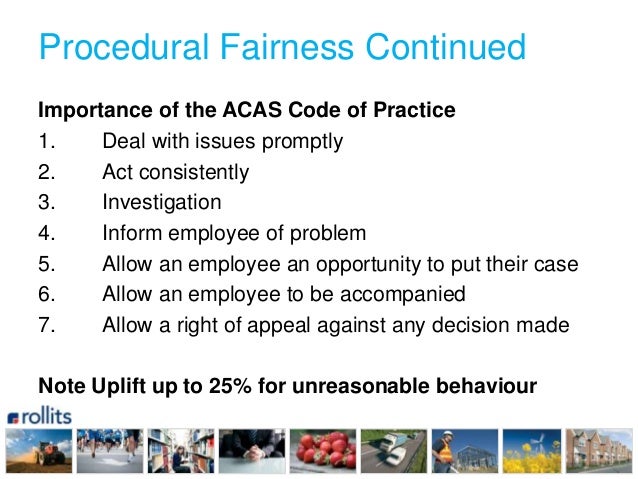 Procedural Fairness Continued

Importance of the ACAS Code of Practice

1. Deal with issues promptly
2. Act consistently
3. Investigation
4. Inform employee of problem
5. Allow an employee an opportunity to put their case
6. Allow an employee to be accompanied
7. Allow a right of appeal against any decision made

Note Uplift up to 25% for unreasonable behaviour

rollits